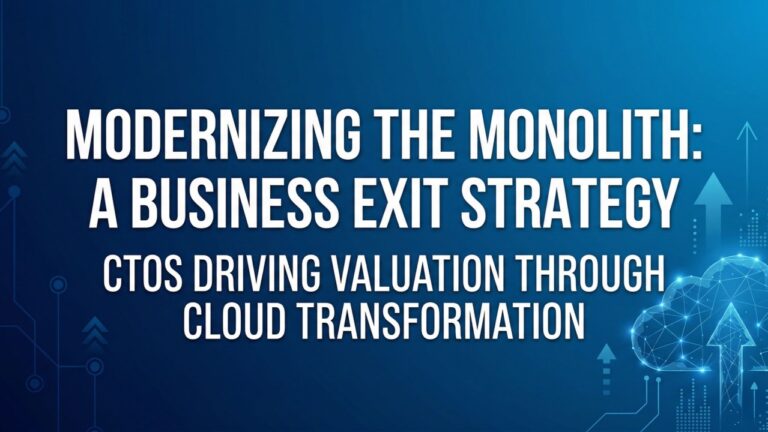 MODERNIZING THE MONOLITH: A BUSINESS EXIT STRATEGY

CTOS DRIVING VALUATION THROUGH CLOUD TRANSFORMATION